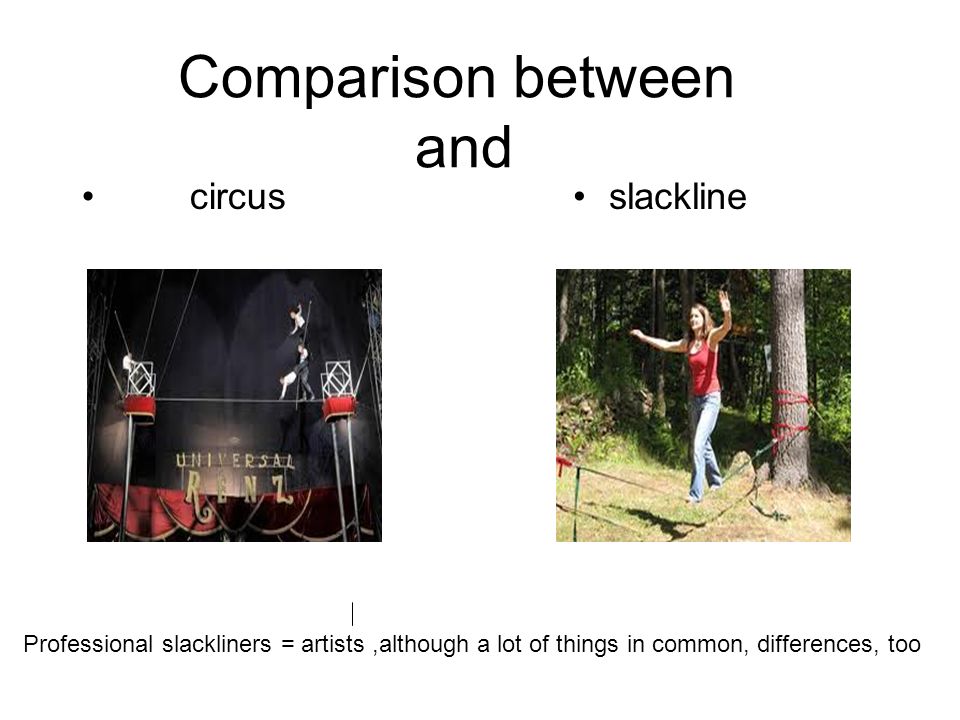 Comparison between and

• circus

• slackline

UNIVERSAL RENZ

Professional slackliners = artists ,although a lot of things in common, differences, too